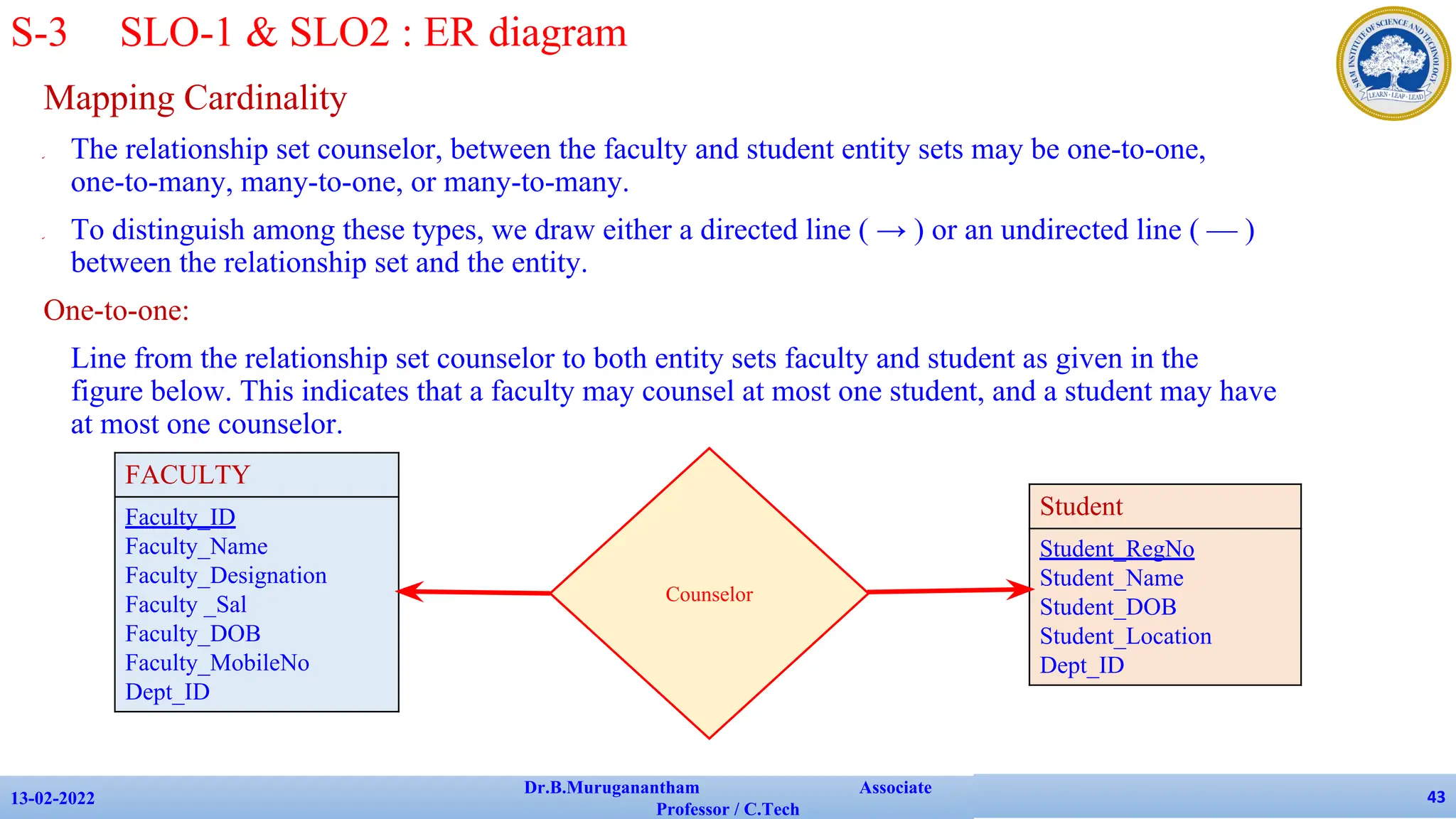 S-3 SLO-1 & SLO2 : ER diagram

SRM INSTITUTE OF SCIENCE AND TECHNOLOGY
LEARN · LEAP · LEAD

Mapping Cardinality

The relationship set counselor, between the faculty and student entity sets may be one-to-one, one-to-many, many-to-one, or many-to-many.

To distinguish among these types, we draw either a directed line ( → ) or an undirected line ( — ) between the relationship set and the entity.

One-to-one:

Line from the relationship set counselor to both entity sets faculty and student as given in the figure below. This indicates that a faculty may counsel at most one student, and a student may have at most one counselor.

FACULTY
Faculty_ID
Faculty_Name
Faculty_Designation
Faculty _Sal
Faculty_DOB
Faculty_MobileNo
Dept_ID

Counselor

Student
Student_RegNo
Student_Name
Student_DOB
Student_Location
Dept_ID

13-02-2022 Dr.B.Muruganantham Associate Professor / C.Tech 43